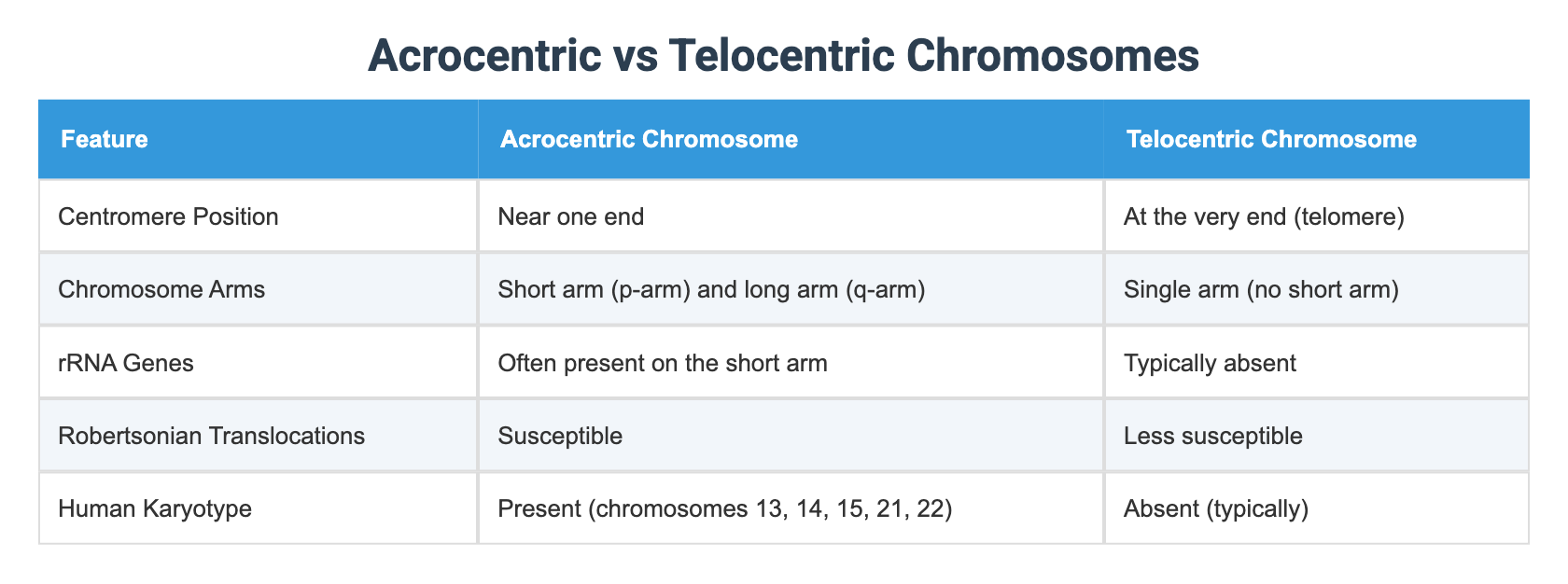 Acrocentric vs Telocentric Chromosomes

| Feature | Acrocentric Chromosome | Telocentric Chromosome |
|---|---|---|
| Centromere Position | Near one end | At the very end (telomere) |
| Chromosome Arms | Short arm (p-arm) and long arm (q-arm) | Single arm (no short arm) |
| rRNA Genes | Often present on the short arm | Typically absent |
| Robertsonian Translocations | Susceptible | Less susceptible |
| Human Karyotype | Present (chromosomes 13, 14, 15, 21, 22) | Absent (typically) |